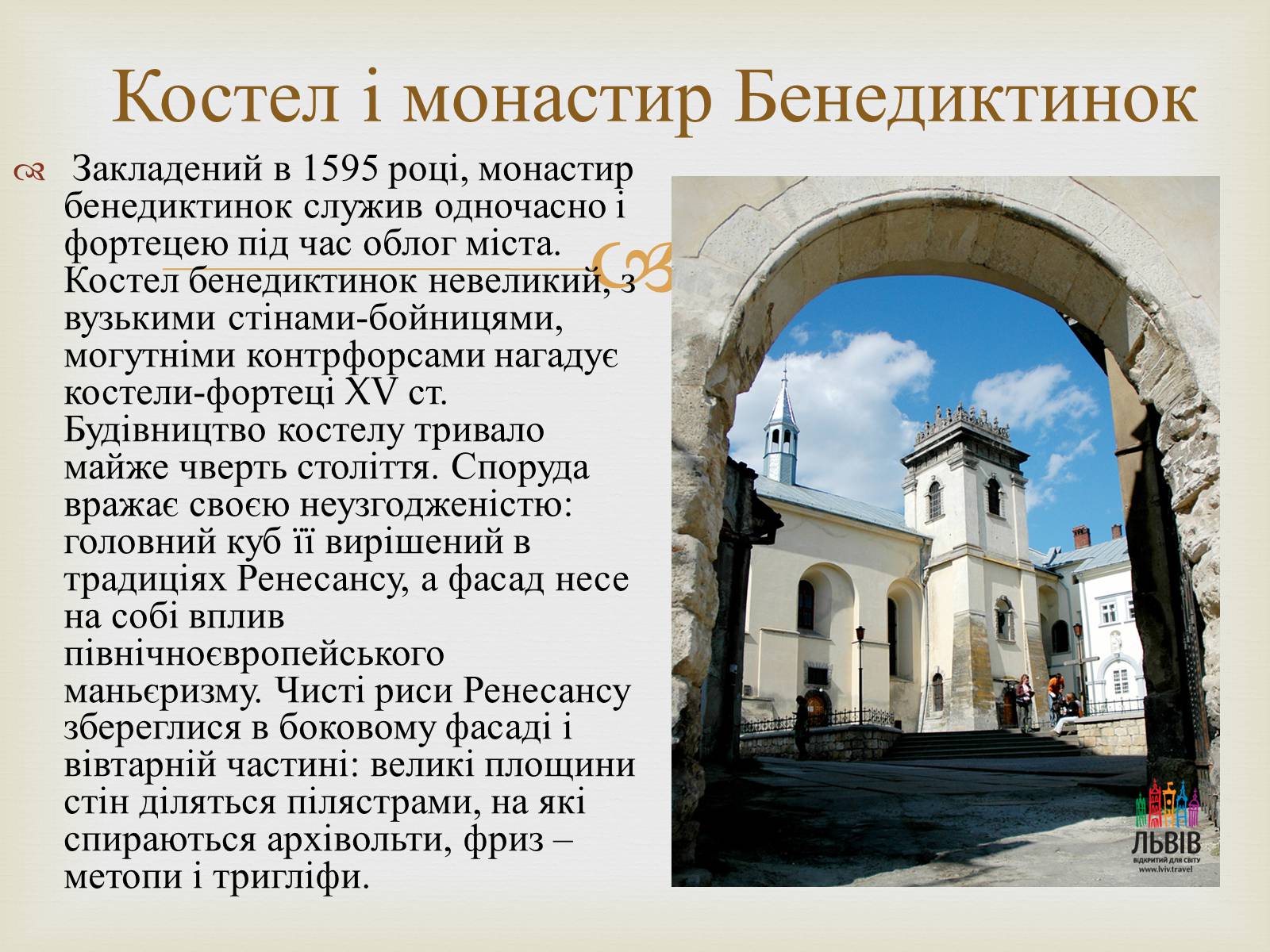 Костел і монастир Бенедиктинок

Закладений в 1595 році, монастир бенедиктинок служив одночасно і фортецею під час облог міста. Костел бенедиктинок невеликий, з вузькими стінами-бойницями, могутніми контрфорсами нагадує костели-фортеці XV ст. Будівництво костелу тривало майже чверть століття. Споруда вражає своєю неузгодженістю: головний куб її вирішений в традиціях Ренесансу, а фасад несе на собі вплив північноєвропейського маньєризму. Чисті риси Ренесансу збереглися в боковому фасаді і вівтарній частині: великі площини стін діляться пілястрами, на які спираються архівольти, фриз – метопи і тригліфи.

ЛЬВІВ
ВІДКРИТИЙ ДЛЯ СВІТУ
www.lviv.travel